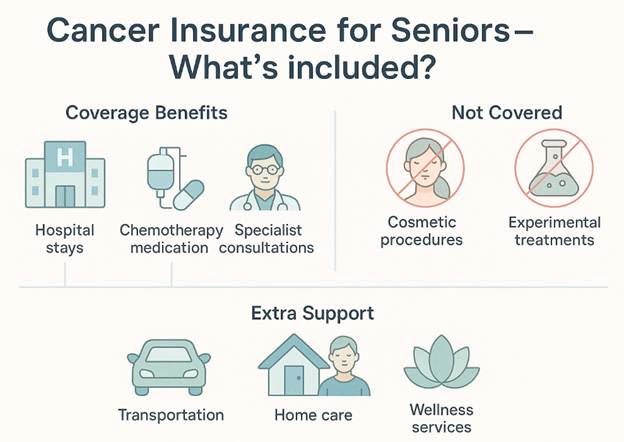 Cancer Insurance for Seniors— What's included?

Coverage Benefits

H

Hospital stays

Chemotherapy medication

Specialist consultations

Not Covered

Cosmetic procedures

Experimental treatments

Extra Support

Transportation

Home care

Wellness services